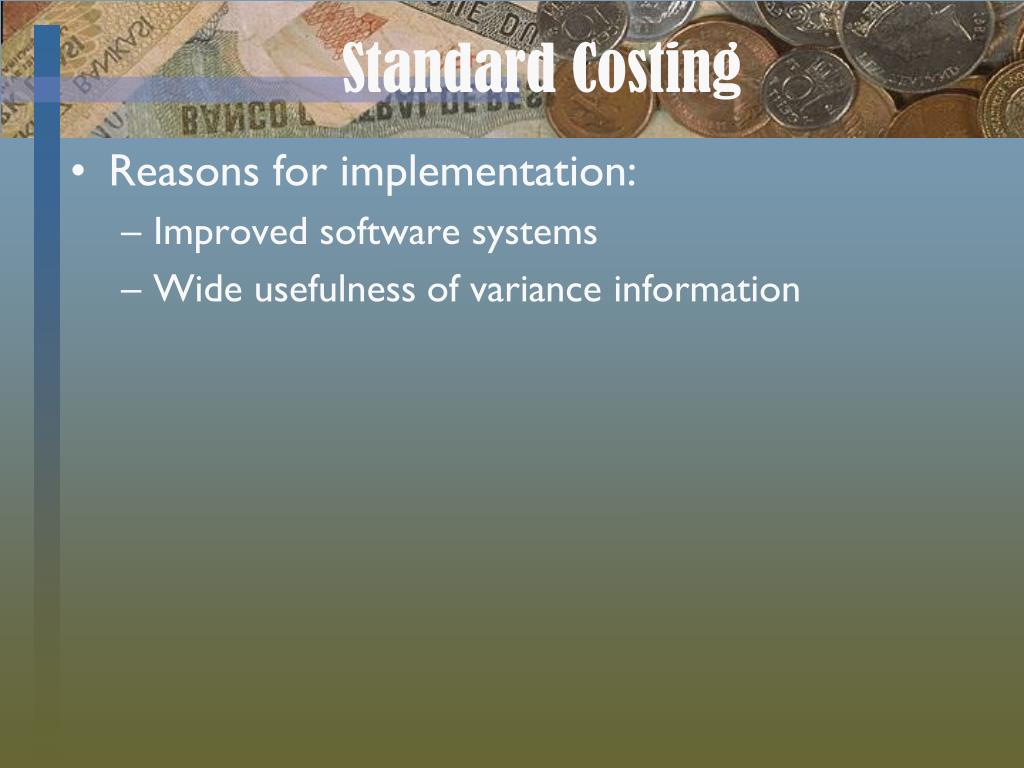 Standard Costing

• Reasons for implementation:
– Improved software systems
– Wide usefulness of variance information